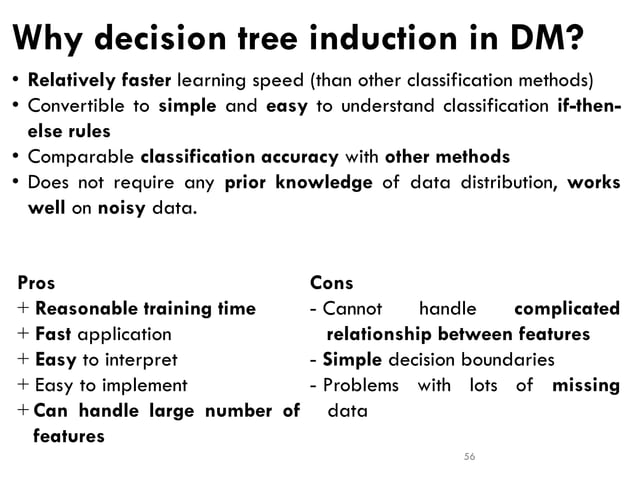 Why decision tree induction in DM?

• Relatively faster learning speed (than other classification methods)
• Convertible to simple and easy to understand classification if-then-else rules
• Comparable classification accuracy with other methods
• Does not require any prior knowledge of data distribution, works well on noisy data.

Pros
+ Reasonable training time
+ Fast application
+ Easy to interpret
+ Easy to implement
+ Can handle large number of features

Cons
- Cannot handle complicated relationship between features
- Simple decision boundaries
- Problems with lots of missing data

56